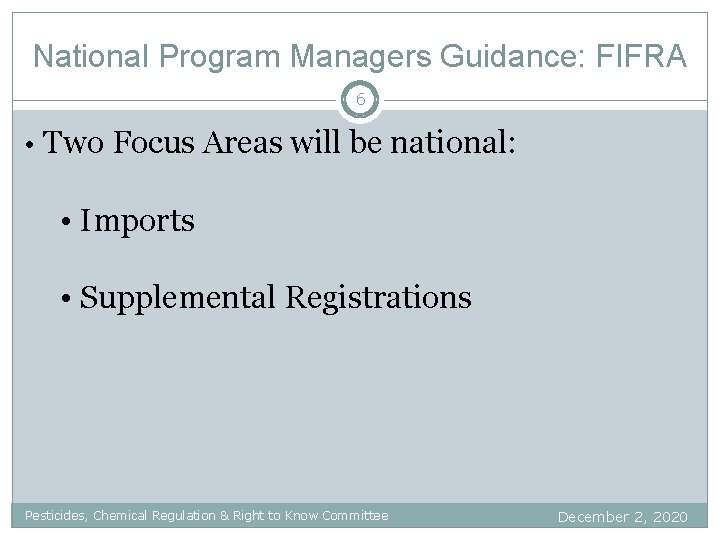 National Program Managers Guidance: FIFRA

6

• Two Focus Areas will be national:

• Imports

• Supplemental Registrations

Pesticides, Chemical Regulation & Right to Know Committee

December 2, 2020